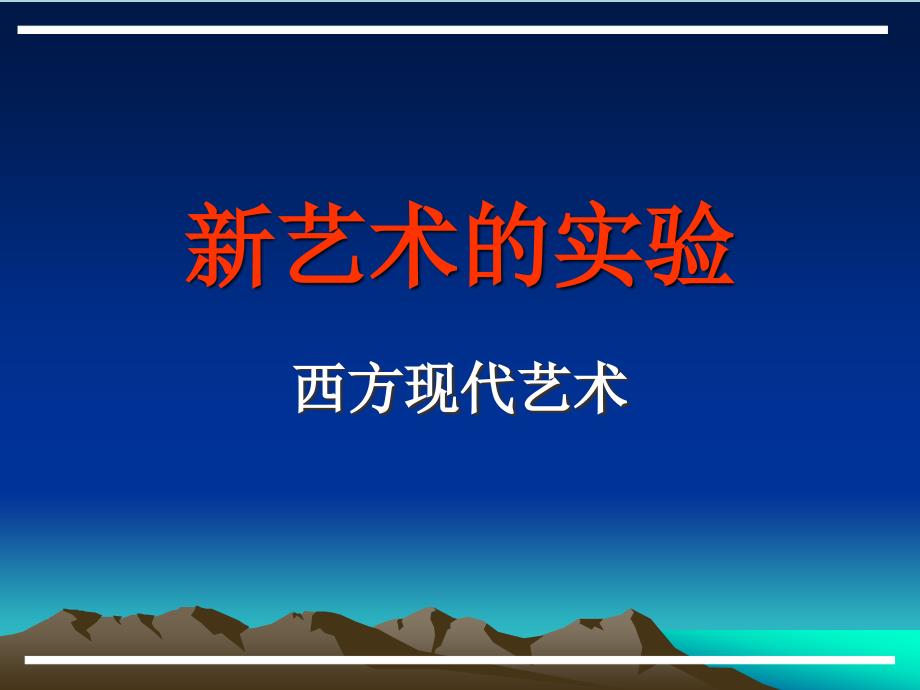 新艺术的实验

西方现代艺术